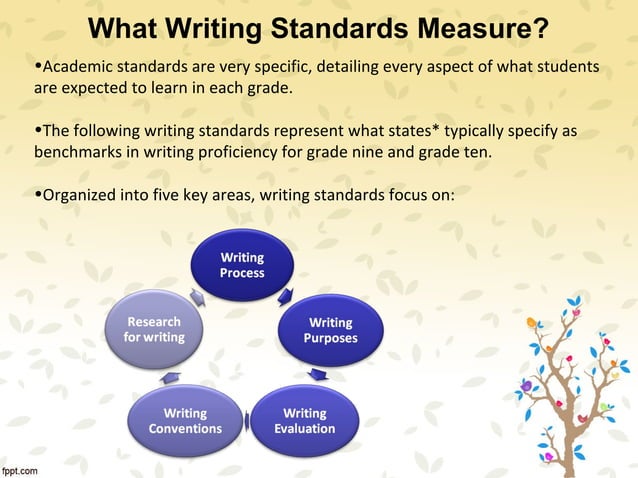 What Writing Standards Measure?

•Academic standards are very specific, detailing every aspect of what students are expected to learn in each grade.

•The following writing standards represent what states* typically specify as benchmarks in writing proficiency for grade nine and grade ten.

•Organized into five key areas, writing standards focus on:

Writing Process

Writing Purposes

Writing Evaluation

Writing Conventions

Research for writing

fppt.com